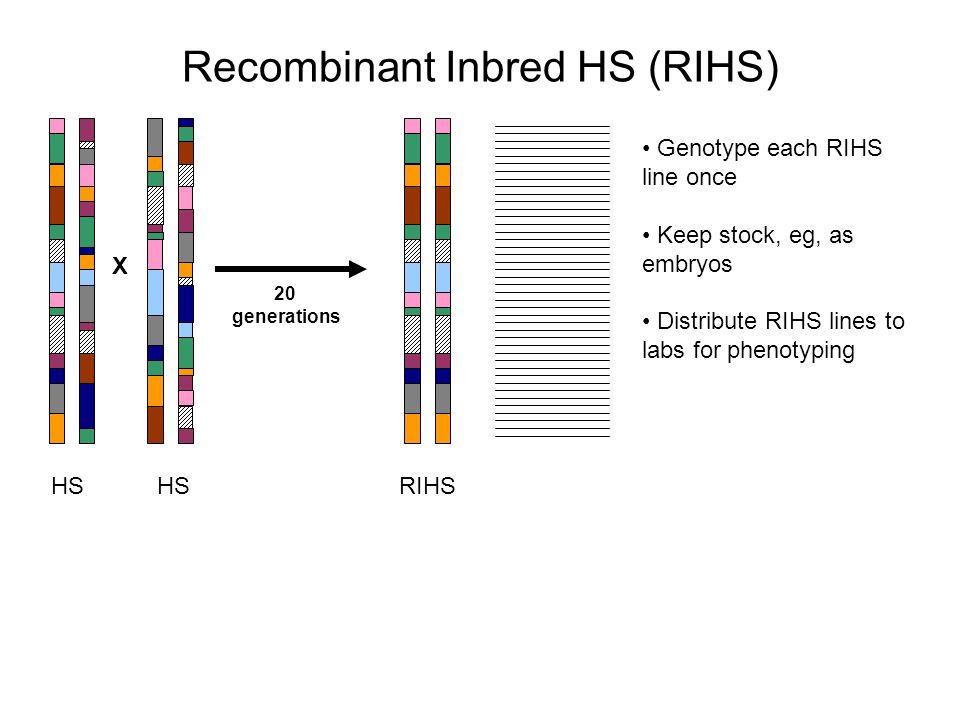 Recombinant Inbred HS (RIHS)

X

20 generations

HS HS

RIHS

• Genotype each RIHS line once

• Keep stock, eg, as embryos

• Distribute RIHS lines to labs for phenotyping